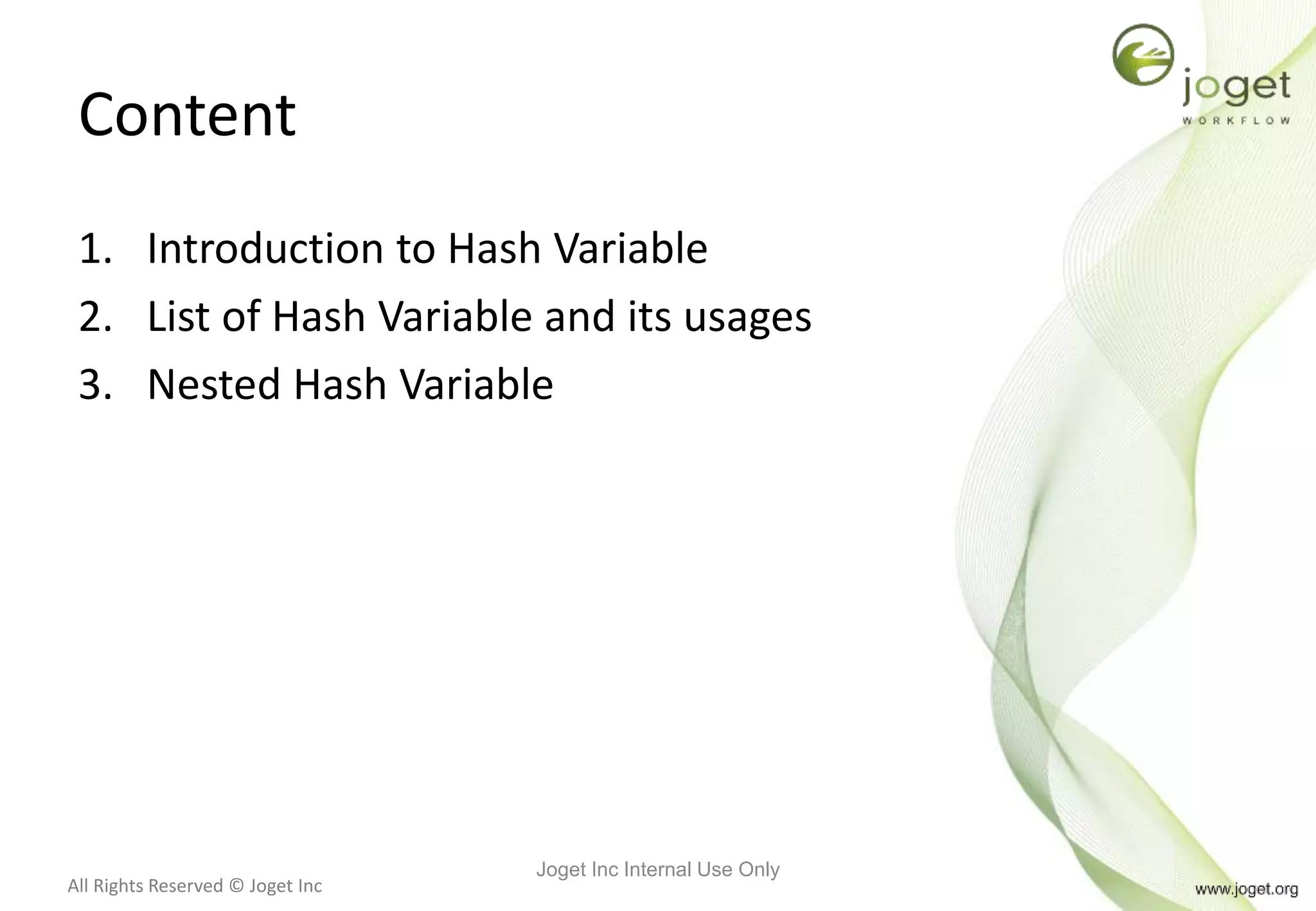 joget
WORKFLOW

Content

1. Introduction to Hash Variable
2. List of Hash Variable and its usages
3. Nested Hash Variable

All Rights Reserved © Joget Inc

Joget Inc Internal Use Only

www.joget.org